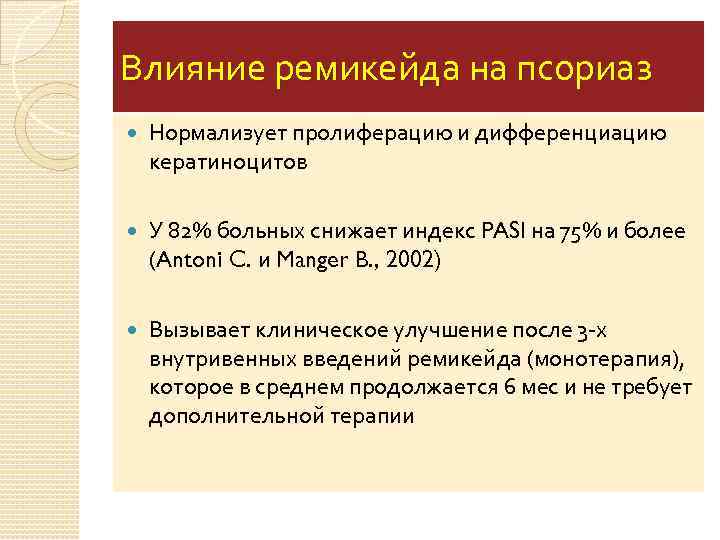 Влияние ремикейда на псориаз

Нормализует пролиферацию и дифференциацию кератиноцитов

У 82% больных снижает индекс PASI на 75% и более (Antoni C. и Manger B., 2002)

Вызывает клиническое улучшение после 3-х внутривенных введений ремикейда (монотерапия), которое в среднем продолжается 6 мес и не требует дополнительной терапии